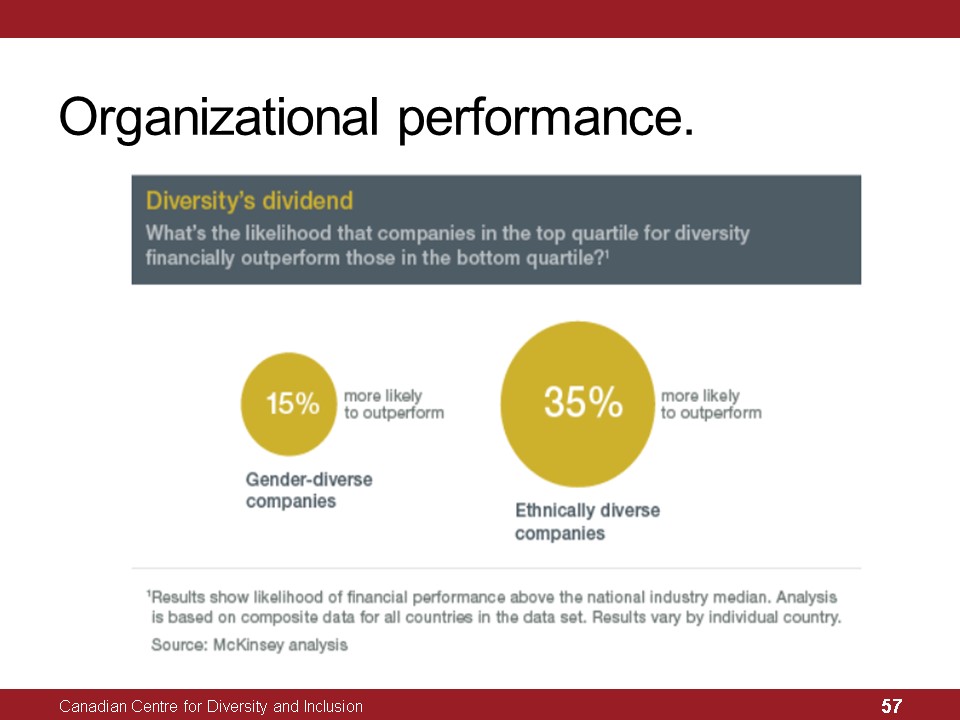 Organizational performance.

Diversity's dividend

What's the likelihood that companies in the top quartile for diversity financially outperform those in the bottom quartile?$^1$

15% more likely to outperform

Gender-diverse companies

35% more likely to outperform

Ethnically diverse companies

$^1$Results show likelihood of financial performance above the national industry median. Analysis is based on composite data for all countries in the data set. Results vary by individual country.

Source: McKinsey analysis

Canadian Centre for Diversity and Inclusion

57